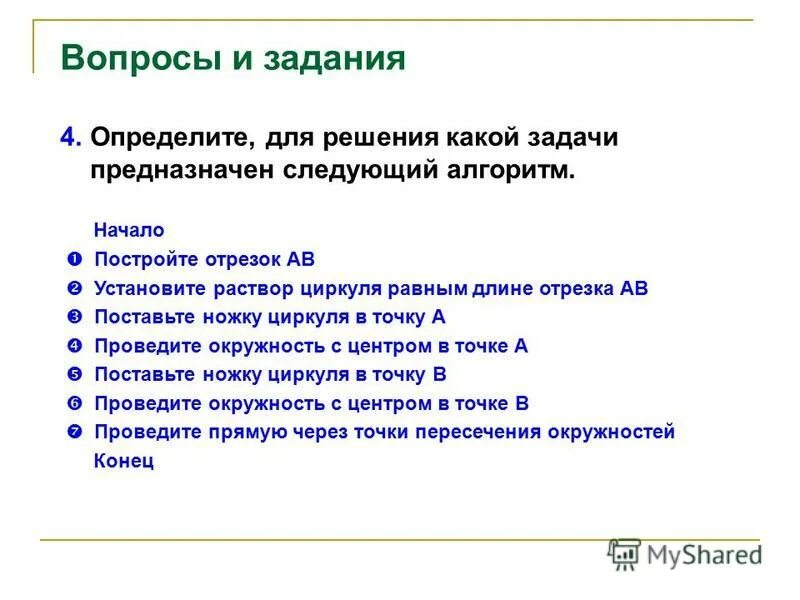 Вопросы и задания

4. Определите, для решения какой задачи предназначен следующий алгоритм.

Начало
❶ Постройте отрезок АВ
❷ Установите раствор циркуля равным длине отрезка АВ
❸ Поставьте ножку циркуля в точку А
❹ Проведите окружность с центром в точке А
❺ Поставьте ножку циркуля в точку В
❻ Проведите окружность с центром в точке В
❼ Проведите прямую через точки пересечения окружностей
Конец

MyShared